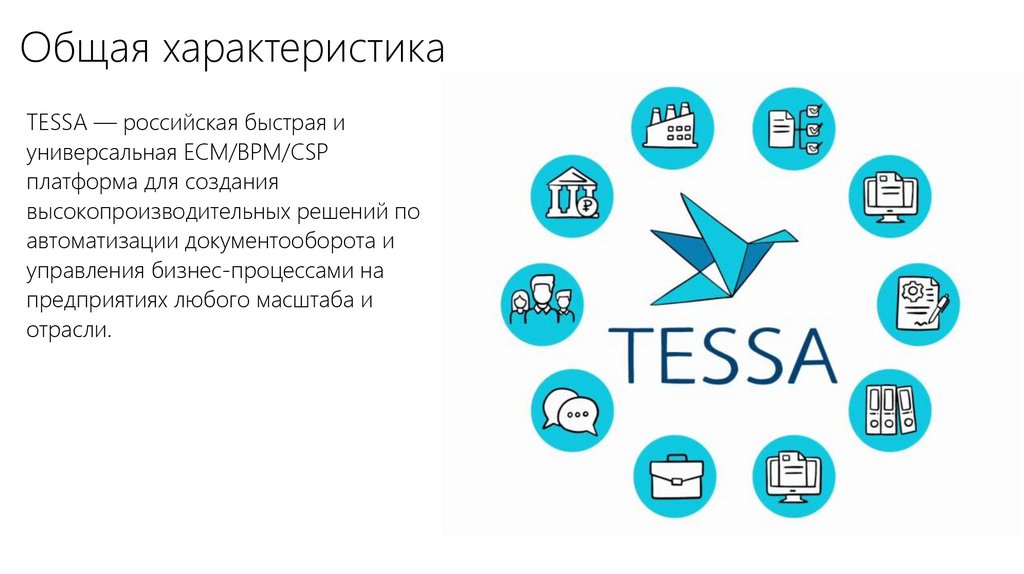 Общая характеристика

TESSA — российская быстрая и универсальная ECM/BPM/CSP платформа для создания высокопроизводительных решений по автоматизации документооборота и управления бизнес-процессами на предприятиях любого масштаба и отрасли.

TESSA